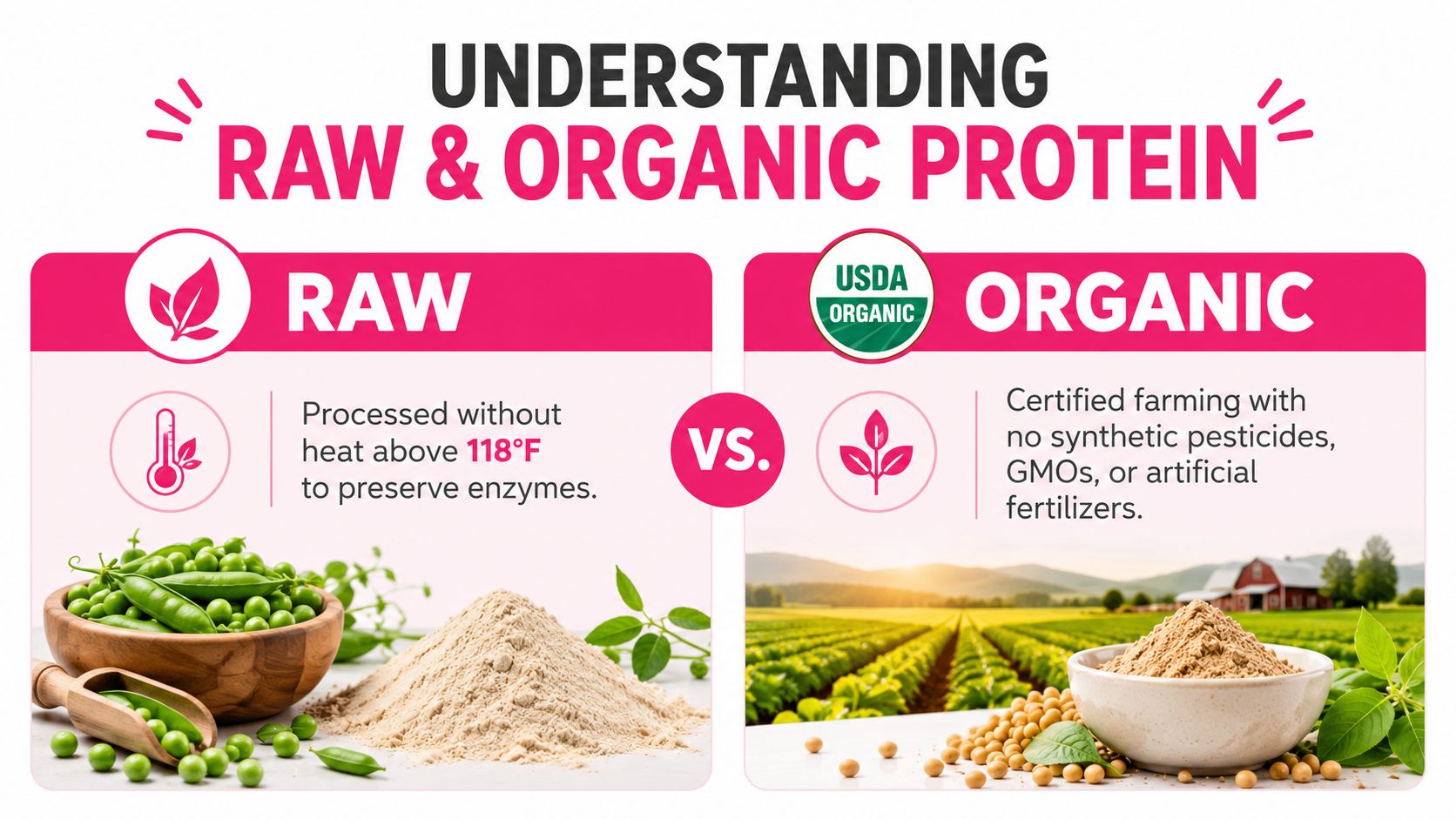 UNDERSTANDING
RAW & ORGANIC PROTEIN

RAW

Processed without heat above 118°F to preserve enzymes.

VS.

USDA ORGANIC

ORGANIC

Certified farming with no synthetic pesticides, GMOs, or artificial fertilizers.